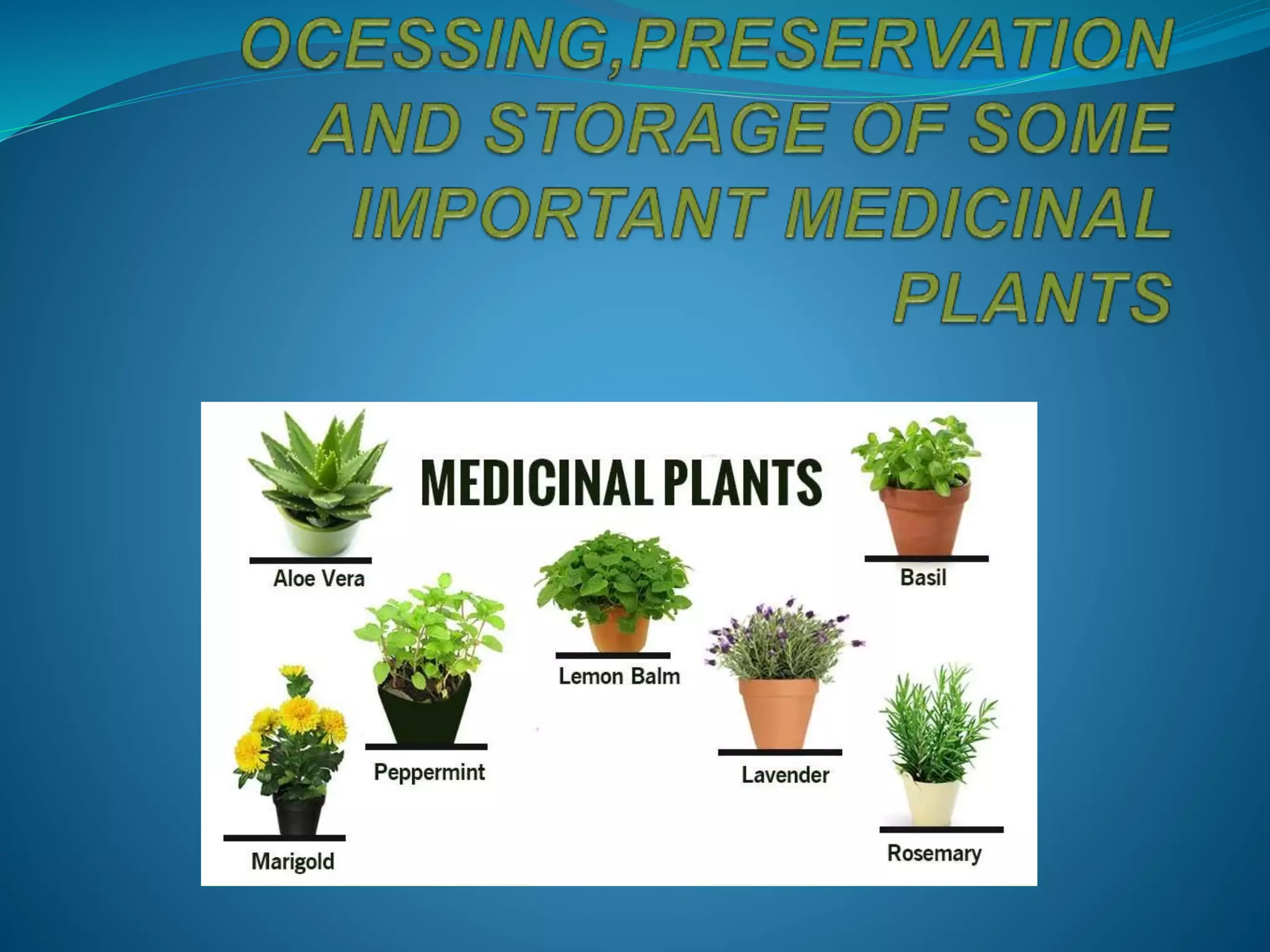 OCESSING,PRESERVATION AND STORAGE OF SOME IMPORTANT MEDICINAL PLANTS

MEDICINAL PLANTS

Aloe Vera

Basil

Lemon Balm

Peppermint

Lavender

Marigold

Rosemary